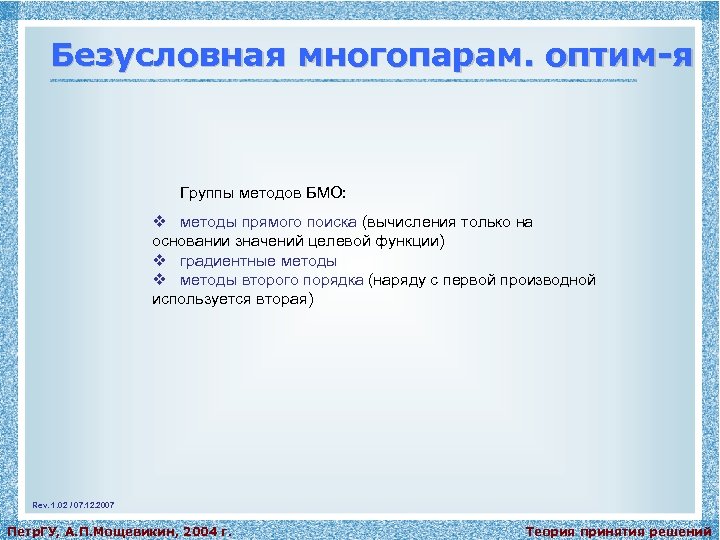 Безусловная многопарам. оптим-я

Группы методов БМО:

❖ методы прямого поиска (вычисления только на основании значений целевой функции)
❖ градиентные методы
❖ методы второго порядка (наряду с первой производной используется вторая)

Rev.1.02 / 07.12.2007

ПетрГУ, А.П.Мощевикин, 2004 г.

Теория принятия решений